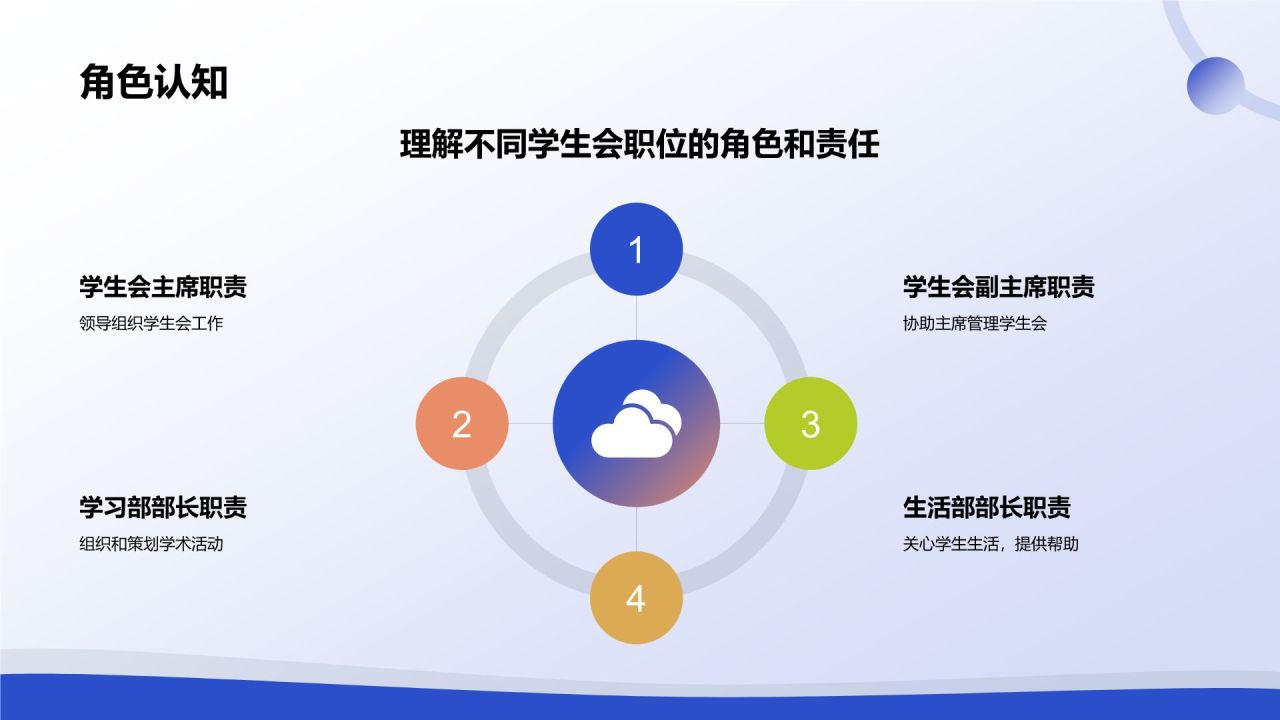 角色认知

理解不同学生会职位的角色和责任

学生会主席职责
领导组织学生会工作

学习部部长职责
组织和策划学术活动

1

2

3

4

学生会副主席职责
协助主席管理学生会

生活部部长职责
关心学生生活，提供帮助